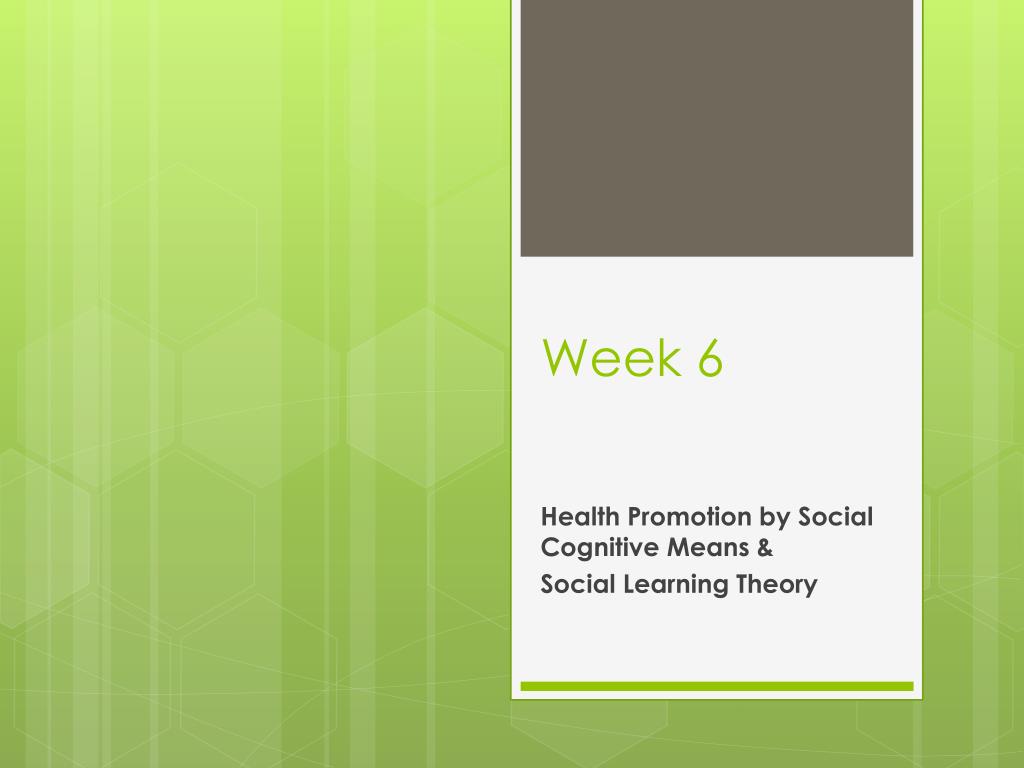 Week 6

Health Promotion by Social Cognitive Means &
Social Learning Theory